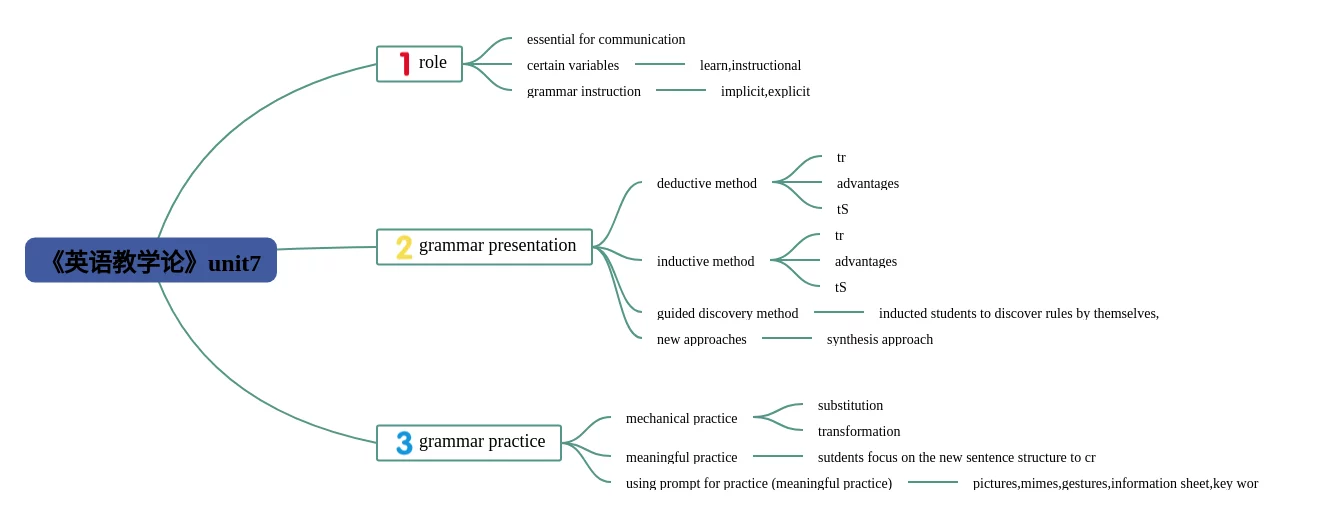 《英语教学论》unit7

1 role

essential for communication

certain variables

learn,instructional

grammar instruction

implicit,explicit

2 grammar presentation

deductive method

tr

advantages

tS

inductive method

tr

advantages

tS

guided discovery method

inducted students to discover rules by themselves,

new approaches

synthesis approach

3 grammar practice

mechanical practice

substitution

transformation

meaningful practice

sutdents focus on the new sentence structure to cr

using prompt for practice (meaningful practice)

pictures,mimes,gestures,information sheet,key wor